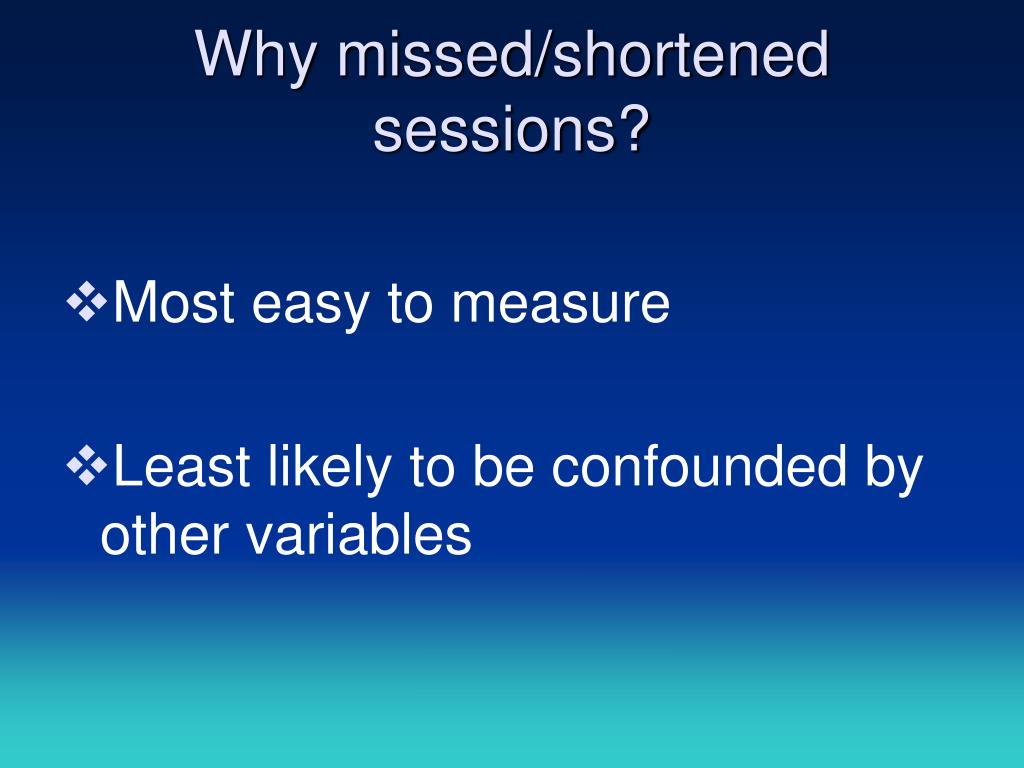 Why missed/shortened sessions?

❖Most easy to measure

❖Least likely to be confounded by other variables